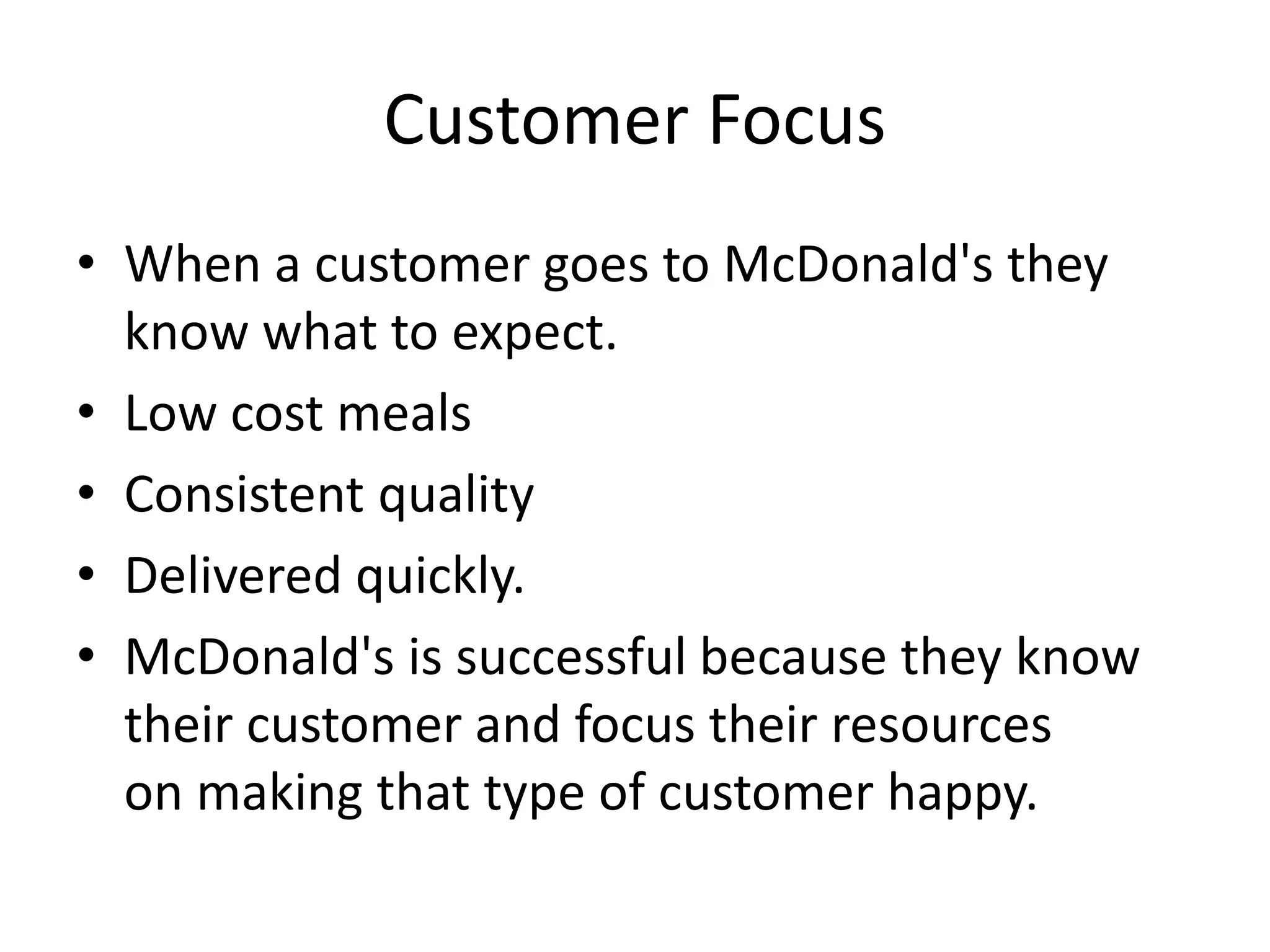 Customer Focus

• When a customer goes to McDonald's they know what to expect.
• Low cost meals
• Consistent quality
• Delivered quickly.
• McDonald's is successful because they know their customer and focus their resources on making that type of customer happy.